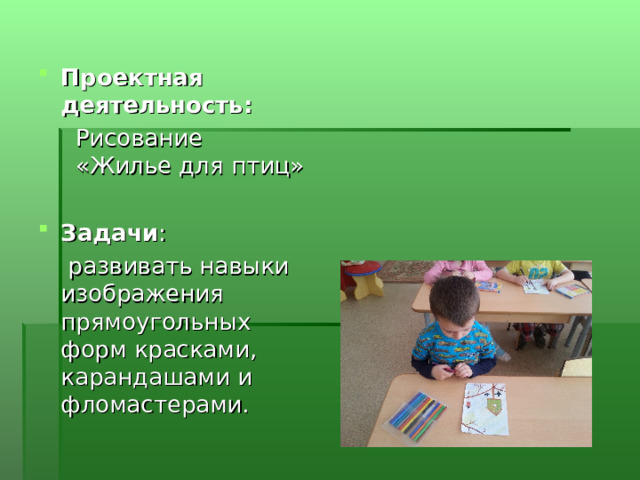 Проектная деятельность:

Рисование «Жилье для птиц»

Задачи:

развивать навыки изображения прямоугольных форм красками, карандашами и фломастерами.